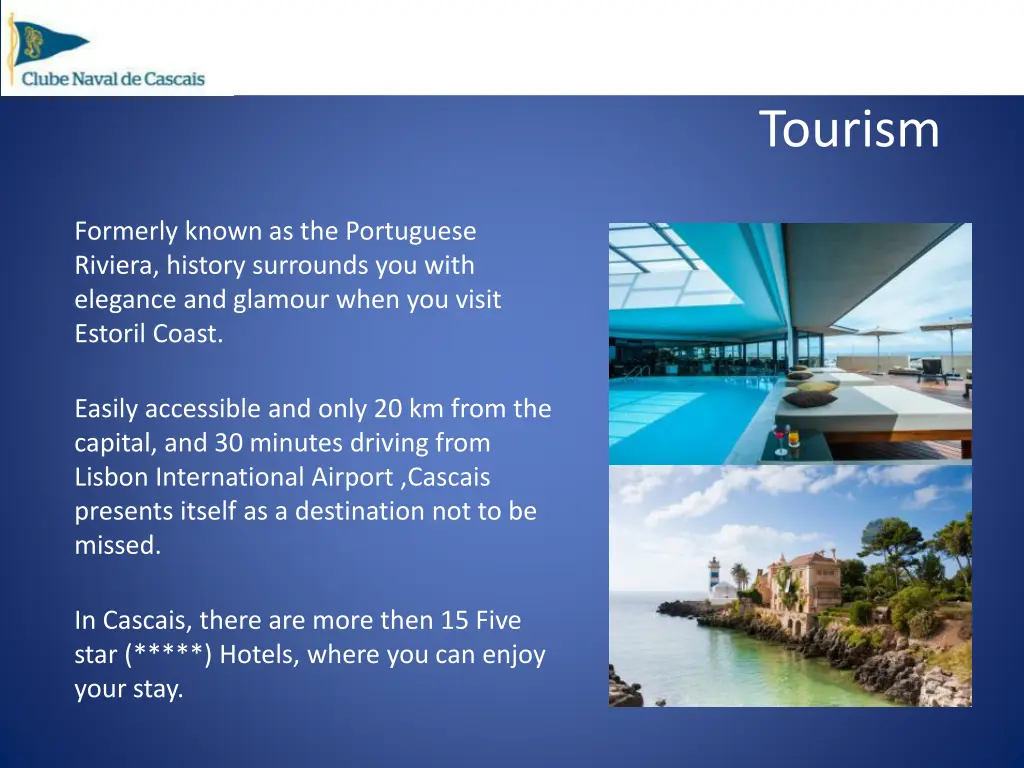 Clube Naval de Cascais

Tourism

Formerly known as the Portuguese Riviera, history surrounds you with elegance and glamour when you visit Estoril Coast.

Easily accessible and only 20 km from the capital, and 30 minutes driving from Lisbon International Airport ,Cascais presents itself as a destination not to be missed.

In Cascais, there are more then 15 Five star (*****) Hotels, where you can enjoy your stay.